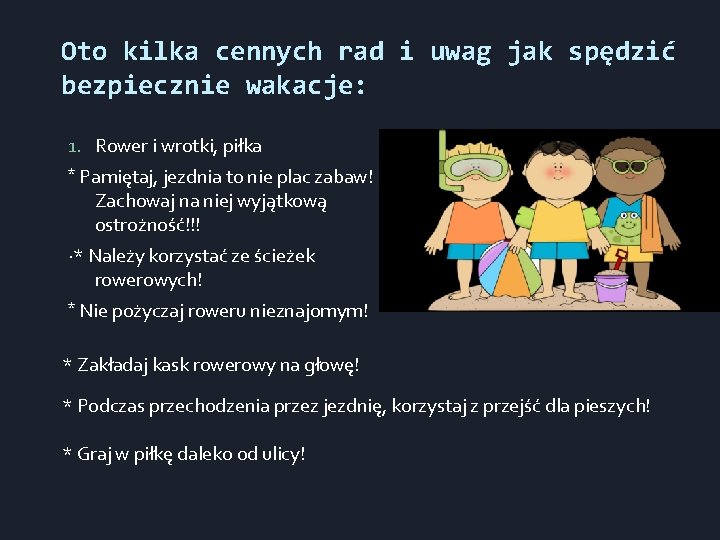 Oto kilka cennych rad i uwag jak spędzić bezpiecznie wakacje:

1. Rower i wrotki, piłka

* Pamiętaj, jezdnia to nie plac zabaw! Zachowaj na niej wyjątkową ostrożność!!!

·* Należy korzystać ze ścieżek rowerowych!

* Nie pożyczaj roweru nieznajomym!

* Zakładaj kask rowerowy na głowę!

* Podczas przechodzenia przez jezdnię, korzystaj z przejść dla pieszych!

* Graj w piłkę daleko od ulicy!